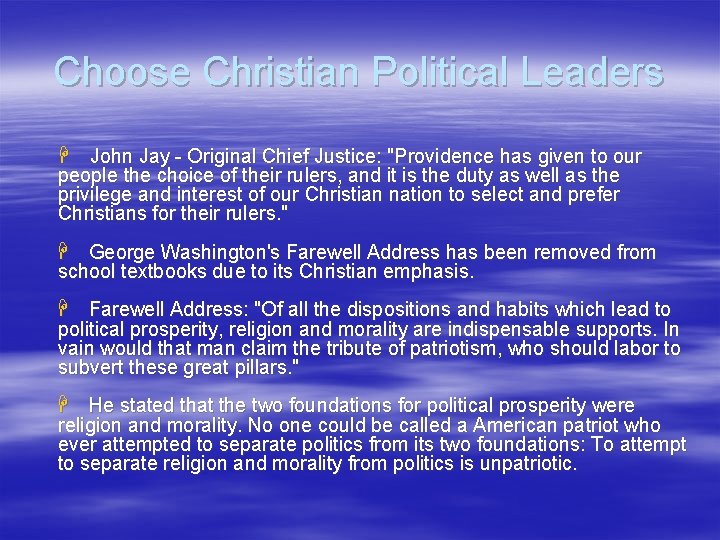 Choose Christian Political Leaders

John Jay - Original Chief Justice: "Providence has given to our people the choice of their rulers, and it is the duty as well as the privilege and interest of our Christian nation to select and prefer Christians for their rulers."

George Washington's Farewell Address has been removed from school textbooks due to its Christian emphasis.

Farewell Address: "Of all the dispositions and habits which lead to political prosperity, religion and morality are indispensable supports. In vain would that man claim the tribute of patriotism, who should labor to subvert these great pillars."

He stated that the two foundations for political prosperity were religion and morality. No one could be called a American patriot who ever attempted to separate politics from its two foundations: To attempt to separate religion and morality from politics is unpatriotic.